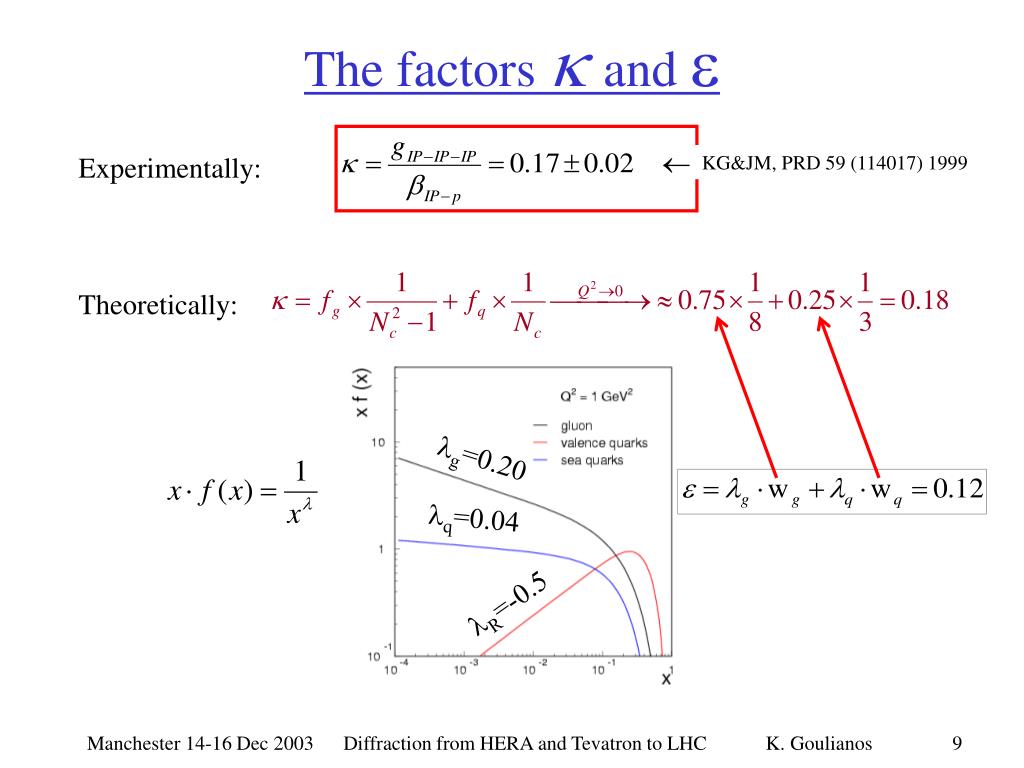 The factors $\kappa$ and $\varepsilon$

Experimentally: $\kappa = \frac{g_{IP-IP-IP}}{\beta_{IP-p}} = 0.17 \pm 0.02$ $\leftarrow$ KG&JM, PRD 59 (114017) 1999

Theoretically: $\kappa = f_g \times \frac{1}{N_c^2 - 1} + f_q \times \frac{1}{N_c} \xrightarrow{Q^2 \to 0} \approx 0.75 \times \frac{1}{8} + 0.25 \times \frac{1}{3} = 0.18$

$x \cdot f(x) = \frac{1}{x^{\lambda}}$

x f (x)

$Q^2 = 1\ GeV^2$

gluon
valence quarks
sea quarks

$\lambda_g$=0.20

$\lambda_q$=0.04

$\lambda_R$=-0.5

10

1

$10^{-1}$

$10^{-4}$ $10^{-3}$ $10^{-2}$ $10^{-1}$ 1

x

$\varepsilon = \lambda_g \cdot w_g + \lambda_q \cdot w_q = 0.12$

Manchester 14-16 Dec 2003 Diffraction from HERA and Tevatron to LHC K. Goulianos 9